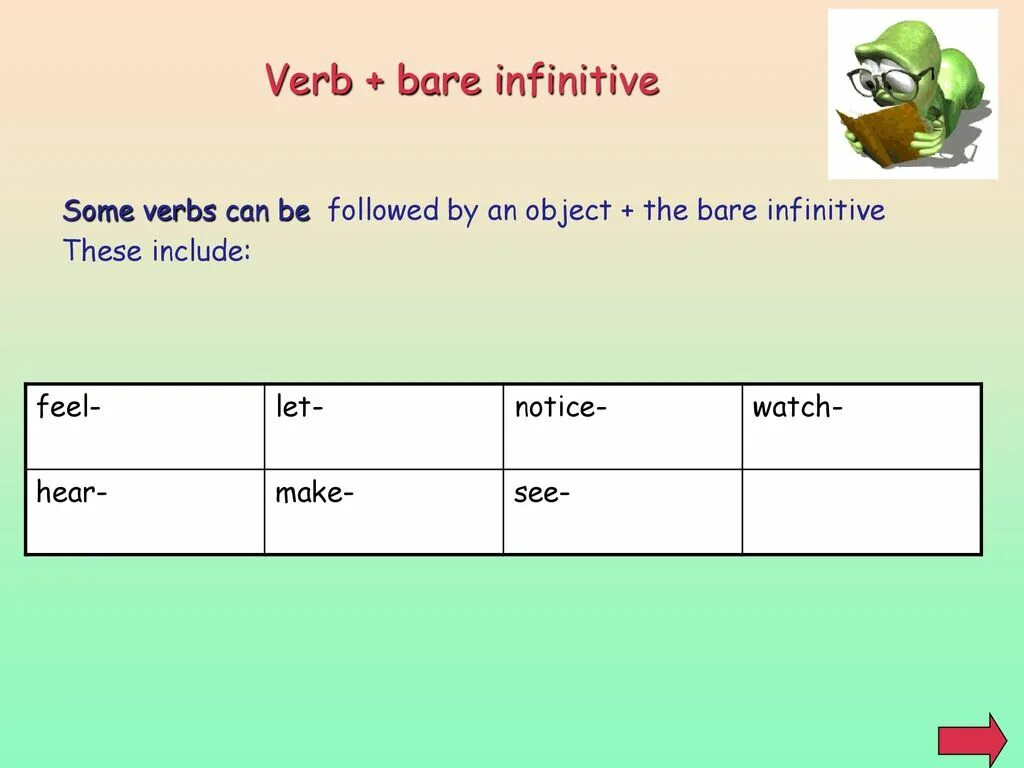 Verb + bare infinitive

Some verbs can be followed by an object + the bare infinitive
These include:

| feel- | let- | notice- | watch- |
|---|---|---|---|
| hear- | make- | see- | |